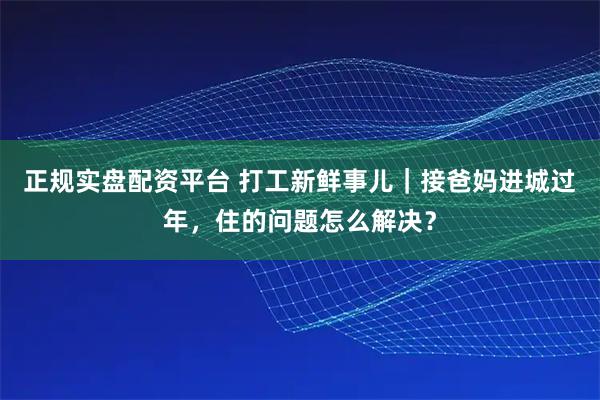 正规实盘配资平台 打工新鲜事儿｜接爸妈进城过年，住的问题怎么解决？